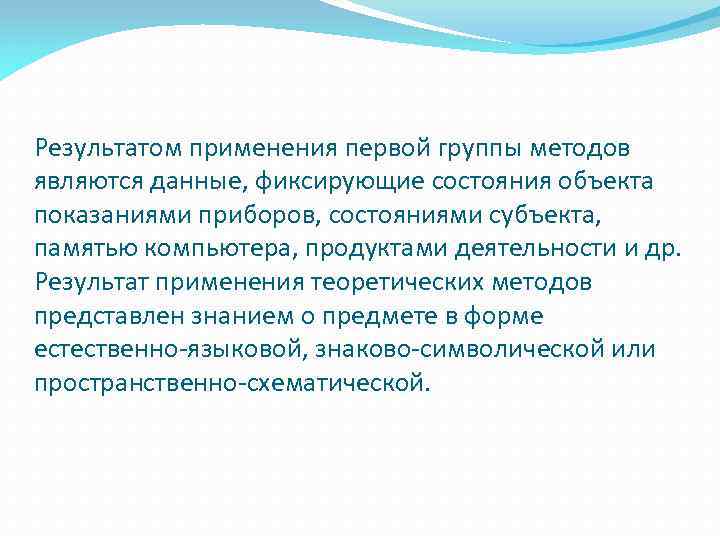 Результатом применения первой группы методов являются данные, фиксирующие состояния объекта показаниями приборов, состояниями субъекта, памятью компьютера, продуктами деятельности и др. Результат применения теоретических методов представлен знанием о предмете в форме естественно-языковой, знаково-символической или пространственно-схематической.